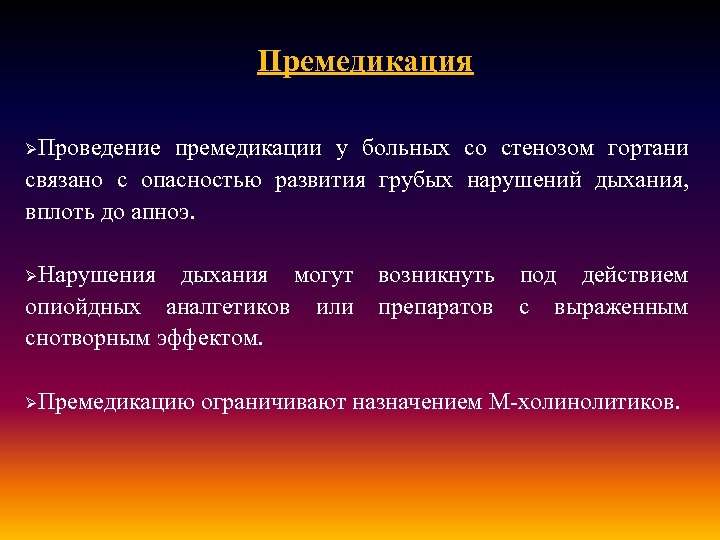 Премедикация

➢Проведение премедикации у больных со стенозом гортани связано с опасностью развития грубых нарушений дыхания, вплоть до апноэ.

➢Нарушения дыхания могут возникнуть под действием опиойдных аналгетиков или препаратов с выраженным снотворным эффектом.

➢Премедикацию ограничивают назначением М-холинолитиков.